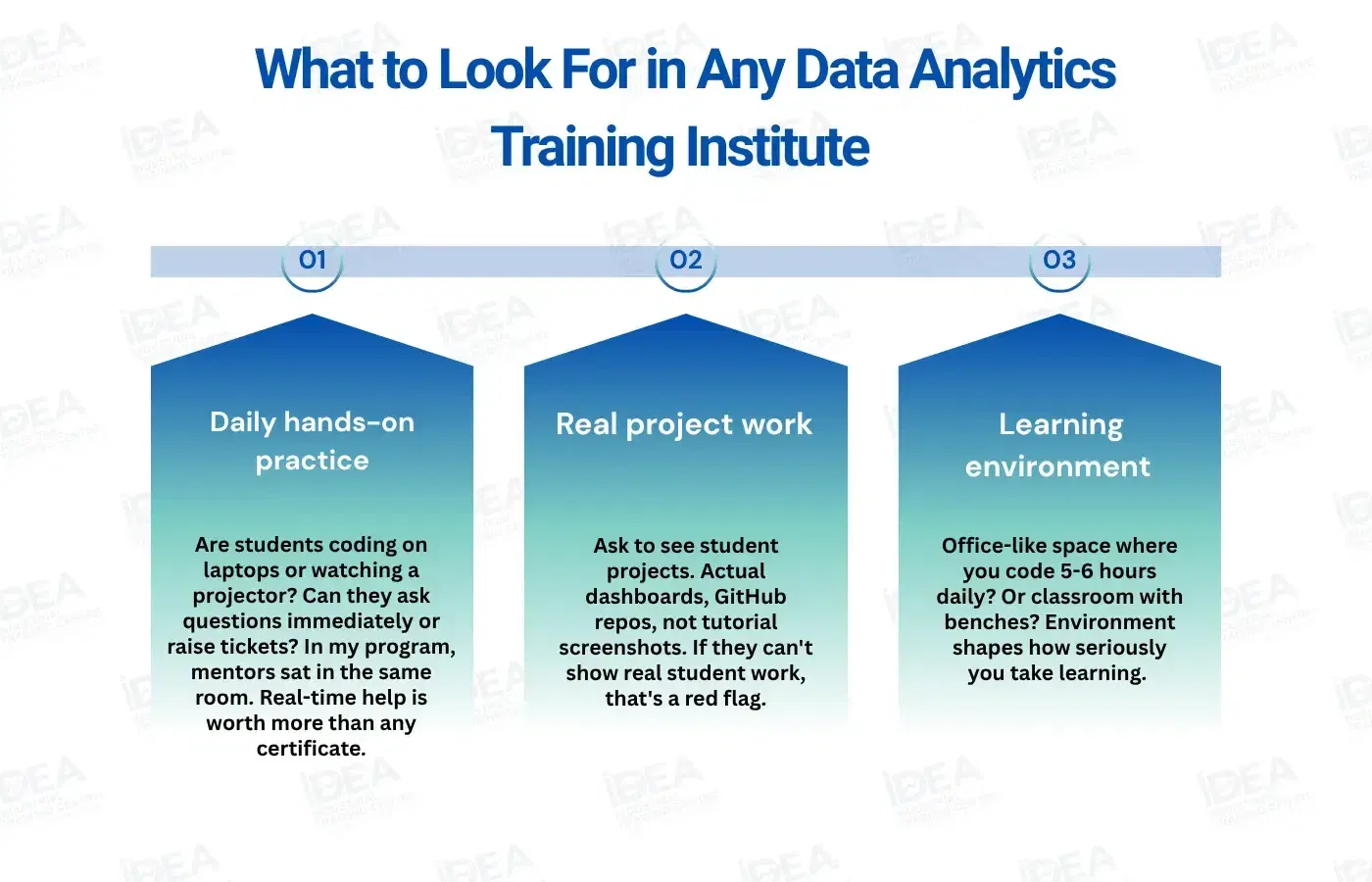 What to Look For in Any Data Analytics Training Institute

01

Daily hands-on practice

Are students coding on laptops or watching a projector? Can they ask questions immediately or raise tickets? In my program, mentors sat in the same room. Real-time help is worth more than any certificate.

02

Real project work

Ask to see student projects. Actual dashboards, GitHub repos, not tutorial screenshots. If they can't show real student work, that's a red flag.

03

Learning environment

Office-like space where you code 5-6 hours daily? Or classroom with benches? Environment shapes how seriously you take learning.